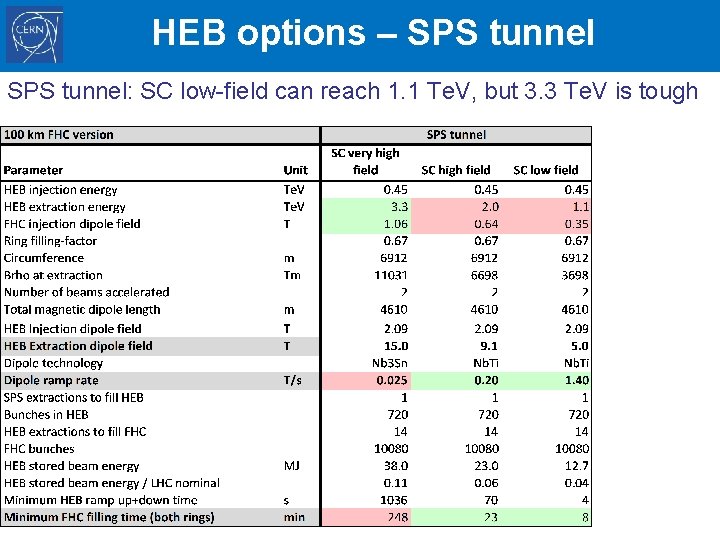 CERN

HEB options – SPS tunnel

SPS tunnel: SC low-field can reach 1.1 TeV, but 3.3 TeV is tough

| 100 km FHC version | | SPS tunnel | | |
|---|---|---|---|---|
| Parameter | Unit | SC very high field | SC high field | SC low field |
| HEB injection energy | TeV | 0.45 | 0.45 | 0.45 |
| HEB extraction energy | TeV | 3.3 | 2.0 | 1.1 |
| FHC injection dipole field | T | 1.06 | 0.64 | 0.35 |
| Ring filling-factor | | 0.67 | 0.67 | 0.67 |
| Circumference | m | 6912 | 6912 | 6912 |
| Brho at extraction | Tm | 11031 | 6698 | 3698 |
| Number of beams accelerated | | 2 | 2 | 2 |
| Total magnetic dipole length | m | 4610 | 4610 | 4610 |
| HEB Injection dipole field | T | 2.09 | 2.09 | 2.09 |
| HEB Extraction dipole field | T | 15.0 | 9.1 | 5.0 |
| Dipole technology | | Nb3Sn | NbTi | NbTi |
| Dipole ramp rate | T/s | 0.025 | 0.20 | 1.40 |
| SPS extractions to fill HEB | | 1 | 1 | 1 |
| Bunches in HEB | | 720 | 720 | 720 |
| HEB extractions to fill FHC | | 14 | 14 | 14 |
| FHC bunches | | 10080 | 10080 | 10080 |
| HEB stored beam energy | MJ | 38.0 | 23.0 | 12.7 |
| HEB stored beam energy / LHC nominal | | 0.11 | 0.06 | 0.04 |
| Minimum HEB ramp up+down time | s | 1036 | 70 | 4 |
| Minimum FHC filling time (both rings) | min | 248 | 23 | 8 |